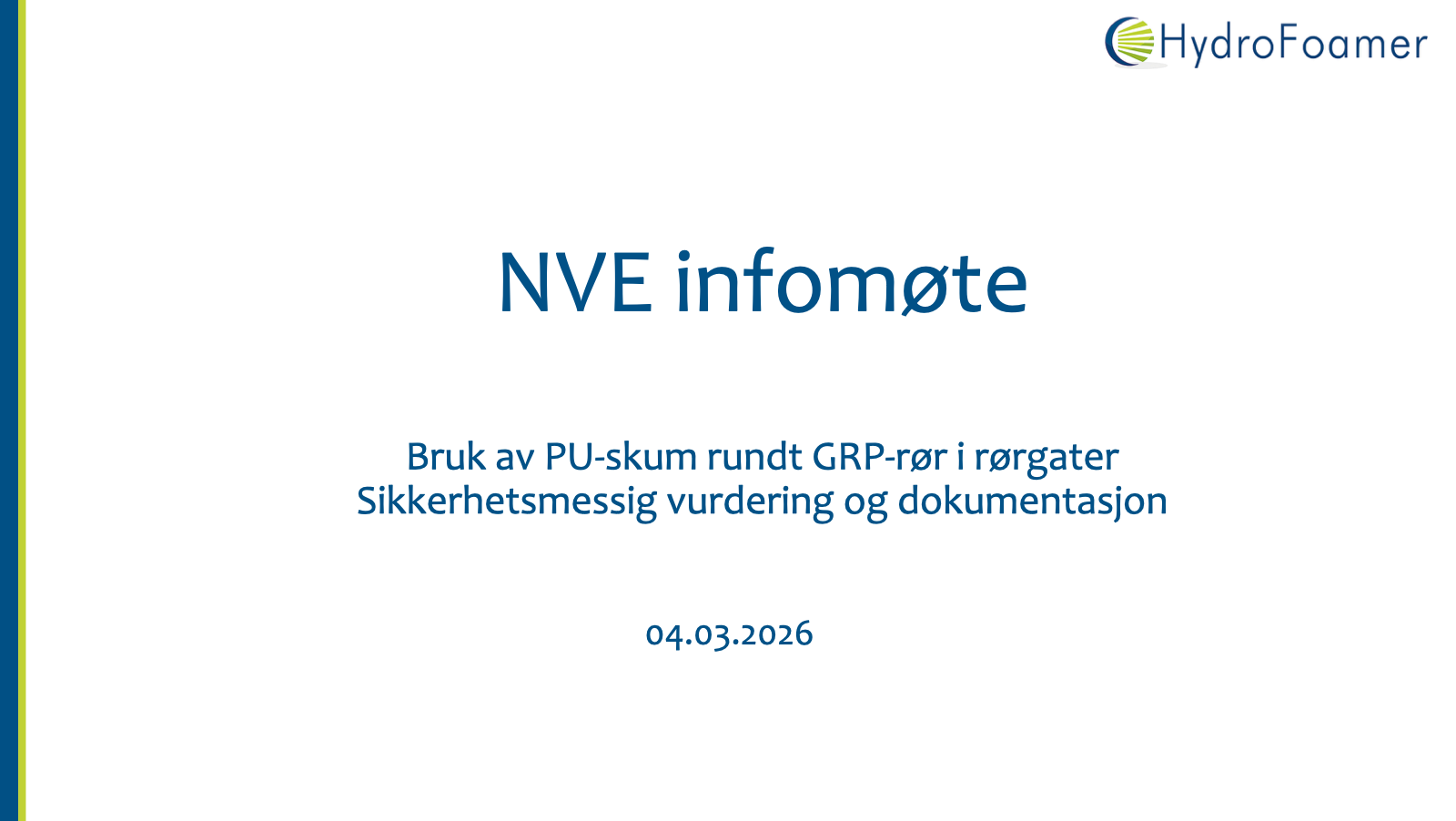 HydroFoamer

NVE infomøte

Bruk av PU-skum rundt GRP-rør i rørgater
Sikkerhetsmessig vurdering og dokumentasjon

04.03.2026